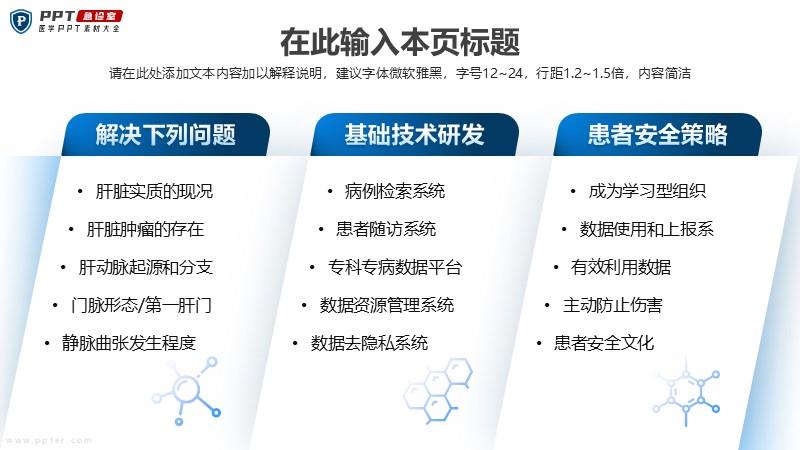 PPT 急诊室
医学PPT素材大全

在此输入本页标题

请在此处添加文本内容加以解释说明，建议字体微软雅黑，字号12~24，行距1.2~1.5倍，内容简洁

解决下列问题

• 肝脏实质的现况
• 肝脏肿瘤的存在
• 肝动脉起源和分支
• 门脉形态/第一肝门
• 静脉曲张发生程度

基础技术研发

• 病例检索系统
• 患者随访系统
• 专科专病数据平台
• 数据资源管理系统
• 数据去隐私系统

患者安全策略

• 成为学习型组织
• 数据使用和上报系
• 有效利用数据
• 主动防止伤害
• 患者安全文化

www.ppter.com